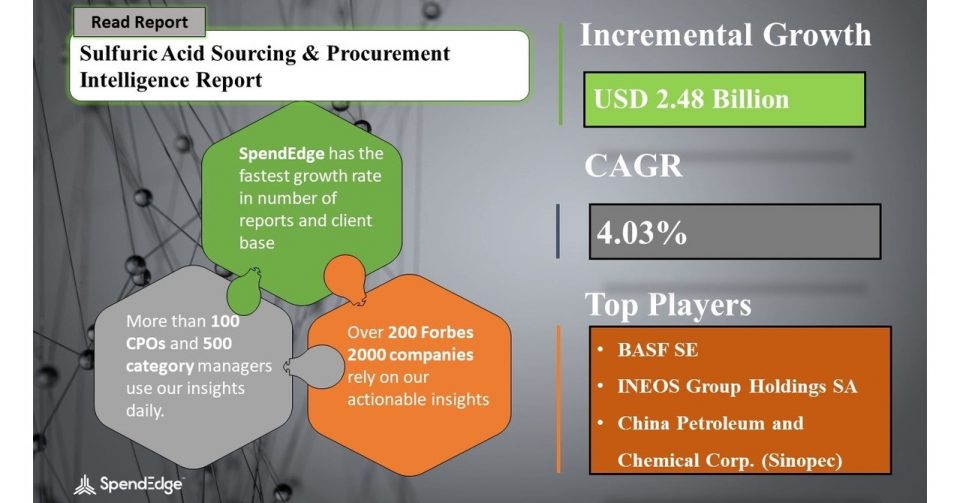 Read Report

Sulfuric Acid Sourcing & Procurement Intelligence Report

SpendEdge has the fastest growth rate in number of reports and client base

More than 100 CPOs and 500 category managers use our insights daily.

Over 200 Forbes 2000 companies rely on our actionable insights

SpendEdge

Incremental Growth

USD 2.48 Billion

CAGR

4.03%

Top Players

• BASF SE
• INEOS Group Holdings SA
• China Petroleum and Chemical Corp. (Sinopec)